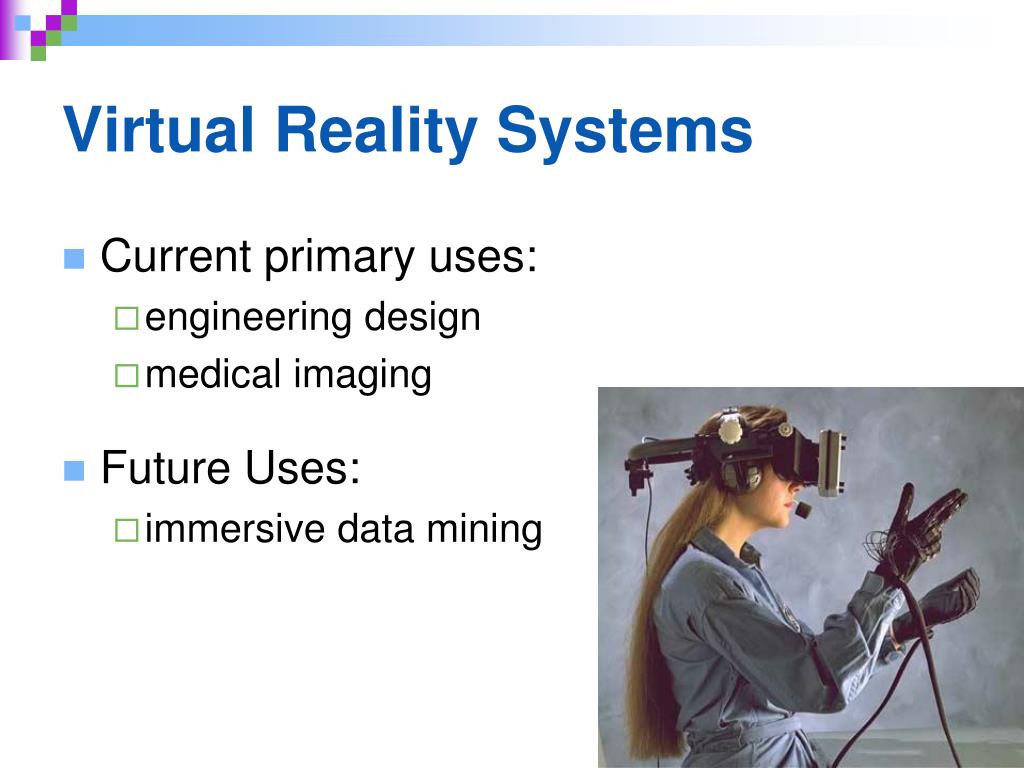 Virtual Reality Systems

Current primary uses:
engineering design
medical imaging

Future Uses:
immersive data mining